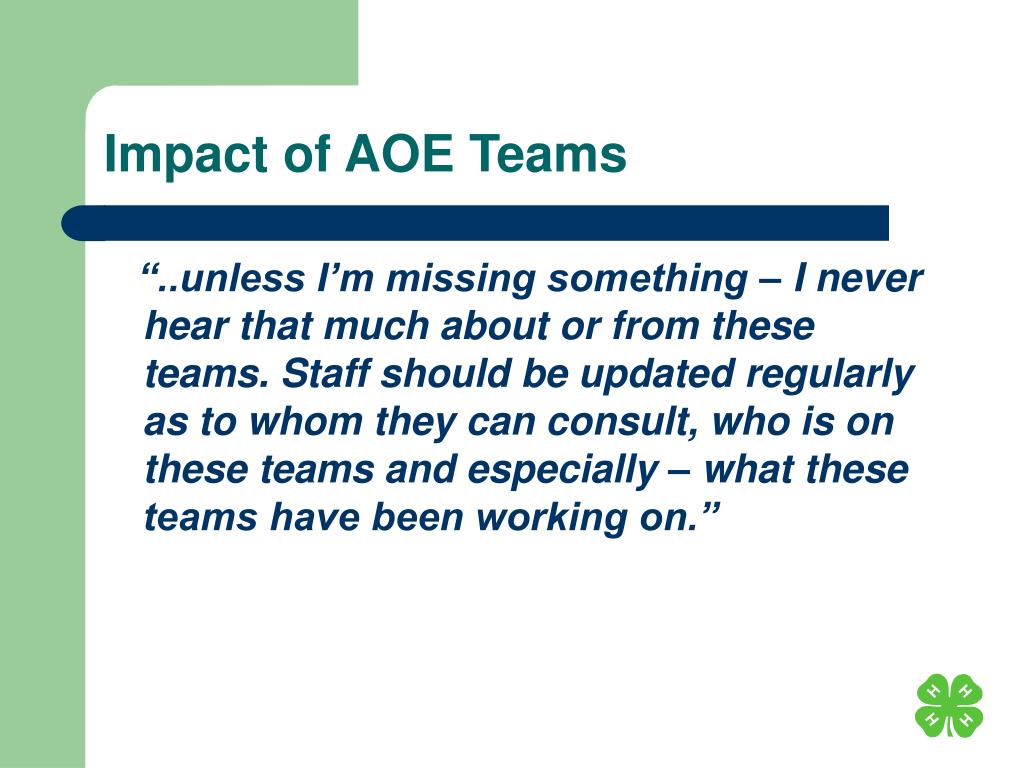 Impact of AOE Teams

“..unless I’m missing something – I never hear that much about or from these teams. Staff should be updated regularly as to whom they can consult, who is on these teams and especially – what these teams have been working on.”

H H H H